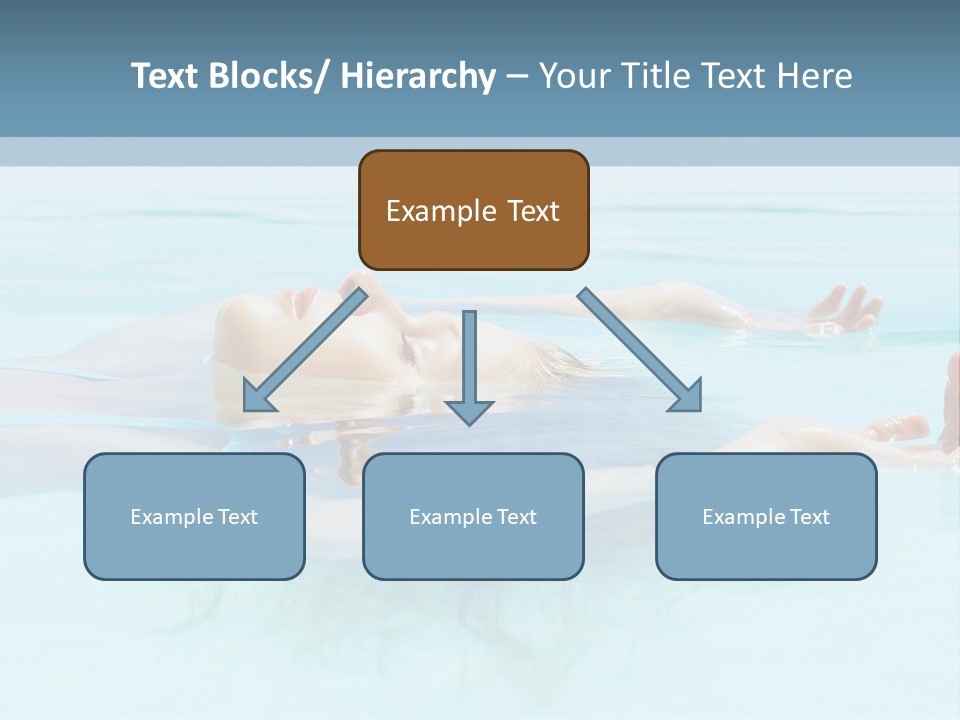 Text Blocks/ Hierarchy – Your Title Text Here

Example Text

Example Text

Example Text

Example Text